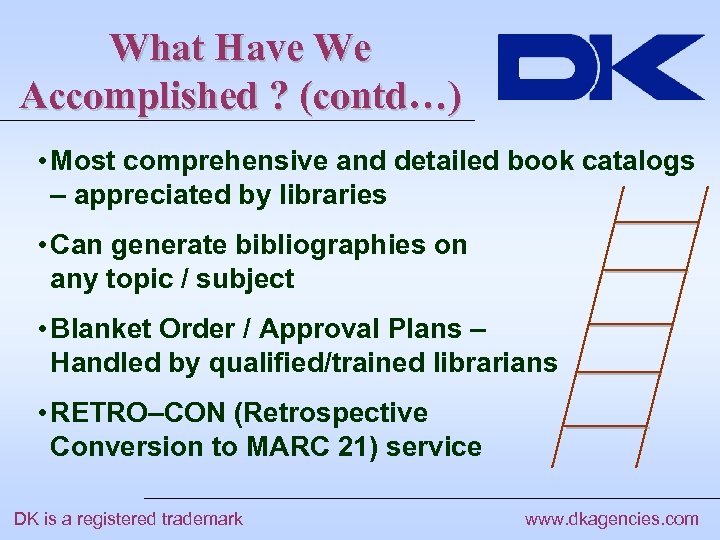 What Have We Accomplished ? (contd…)

DK

• Most comprehensive and detailed book catalogs – appreciated by libraries

• Can generate bibliographies on any topic / subject

• Blanket Order / Approval Plans – Handled by qualified/trained librarians

• RETRO–CON (Retrospective Conversion to MARC 21) service

DK is a registered trademark

www.dkagencies.com